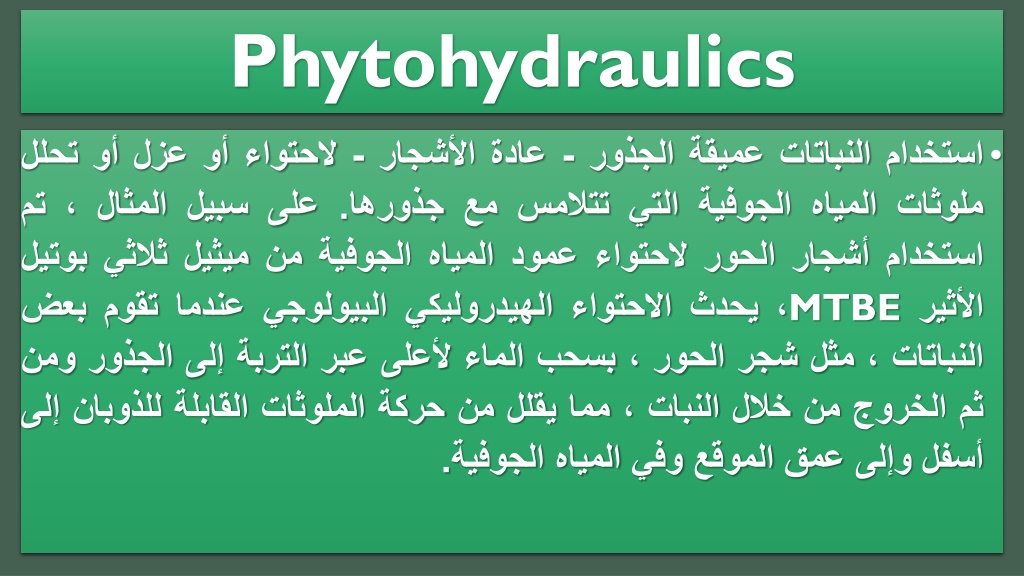 Phytohydraulics

• استخدام النباتات عميقة الجذور - عادة الأشجار - لاحتواء أو عزل أو تحلل ملوثات المياه الجوفية التي تتلامس مع جذورها. على سبيل المثال ، تم استخدام أشجار الحور لاحتواء عمود المياه الجوفية من ميثيل ثلاثي بوتيل الأثير MTBE، يحدث الاحتواء الهيدروليكي البيولوجي عندما تقوم بعض النباتات ، مثل شجر الحور ، بسحب الماء لأعلى عبر التربة إلى الجذور ومن ثم الخروج من خلال النبات ، مما يقلل من حركة الملوثات القابلة للذوبان إلى أسفل وإلى عمق الموقع وفي المياه الجوفية.